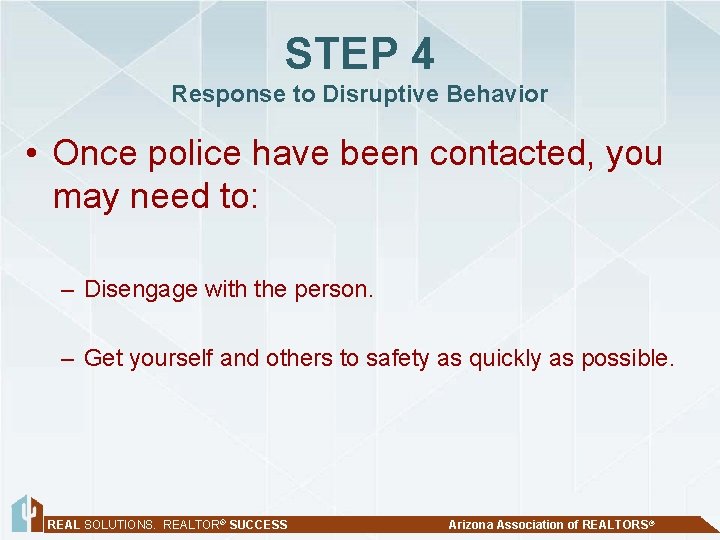 STEP 4
Response to Disruptive Behavior

• Once police have been contacted, you may need to:

– Disengage with the person.

– Get yourself and others to safety as quickly as possible.

REAL SOLUTIONS. REALTOR® SUCCESS

Arizona Association of REALTORS®